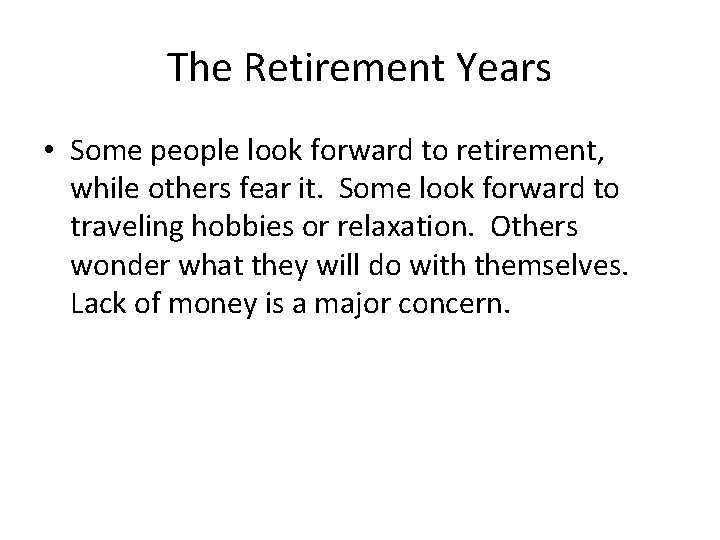 The Retirement Years

• Some people look forward to retirement, while others fear it. Some look forward to traveling hobbies or relaxation. Others wonder what they will do with themselves. Lack of money is a major concern.